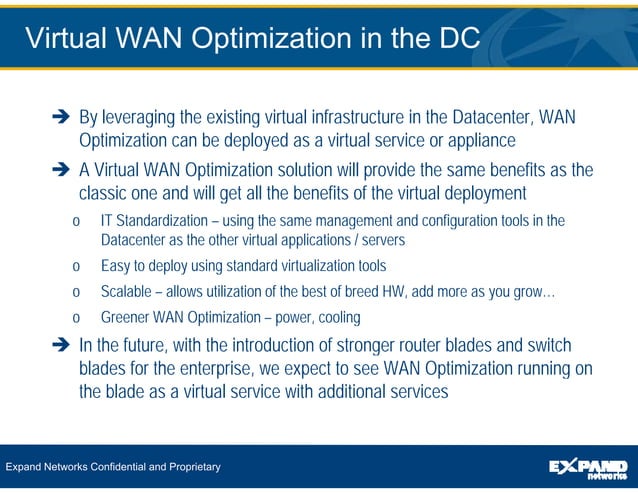 Virtual WAN Optimization in the DC

➔ By leveraging the existing virtual infrastructure in the Datacenter, WAN Optimization can be deployed as a virtual service or appliance

➔ A Virtual WAN Optimization solution will provide the same benefits as the classic one and will get all the benefits of the virtual deployment

o IT Standardization – using the same management and configuration tools in the Datacenter as the other virtual applications / servers

o Easy to deploy using standard virtualization tools

o Scalable – allows utilization of the best of breed HW, add more as you grow…

o Greener WAN Optimization – power, cooling

➔ In the future, with the introduction of stronger router blades and switch blades for the enterprise, we expect to see WAN Optimization running on the blade as a virtual service with additional services

Expand Networks Confidential and Proprietary

EXPAND networks